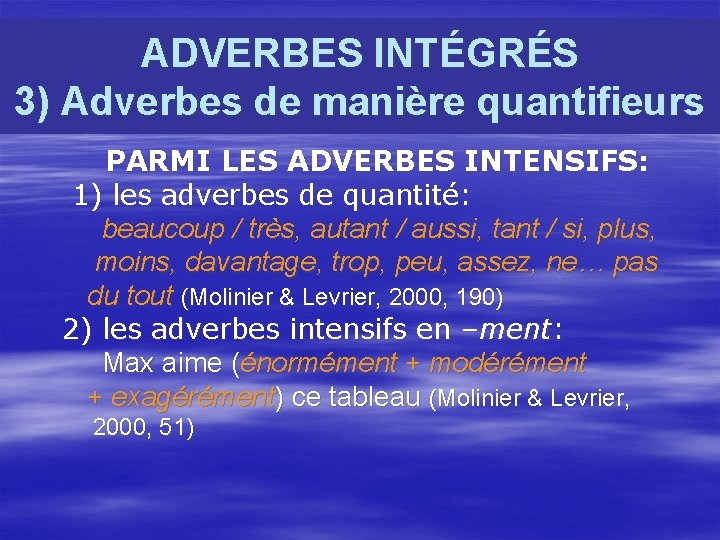 ADVERBES INTÉGRÉS
3) Adverbes de manière quantifieurs

PARMI LES ADVERBES INTENSIFS:

1) les adverbes de quantité:
beaucoup / très, autant / aussi, tant / si, plus, moins, davantage, trop, peu, assez, ne… pas du tout (Molinier & Levrier, 2000, 190)

2) les adverbes intensifs en –ment:
Max aime (énormément + modérément + exagérément) ce tableau (Molinier & Levrier, 2000, 51)